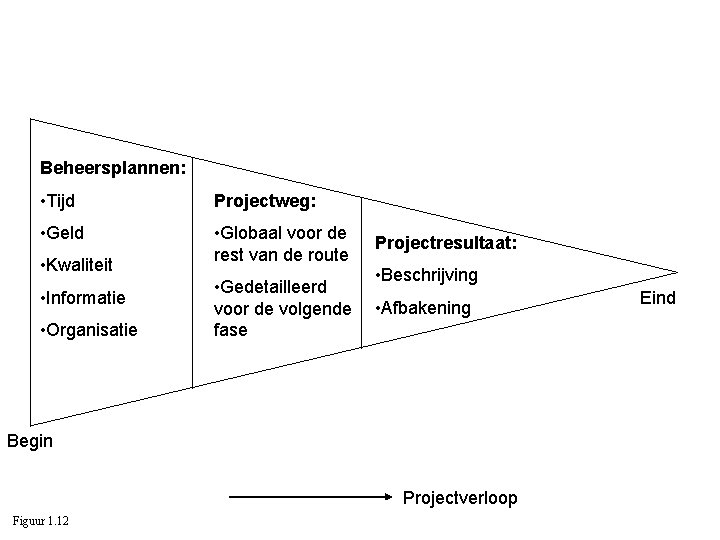 Beheersplannen:
•Tijd
•Geld
•Kwaliteit
•Informatie
•Organisatie

Projectweg:
•Globaal voor de rest van de route
•Gedetailleerd voor de volgende fase

Projectresultaat:
•Beschrijving
•Afbakening

Eind

Begin

Projectverloop

Figuur 1.12